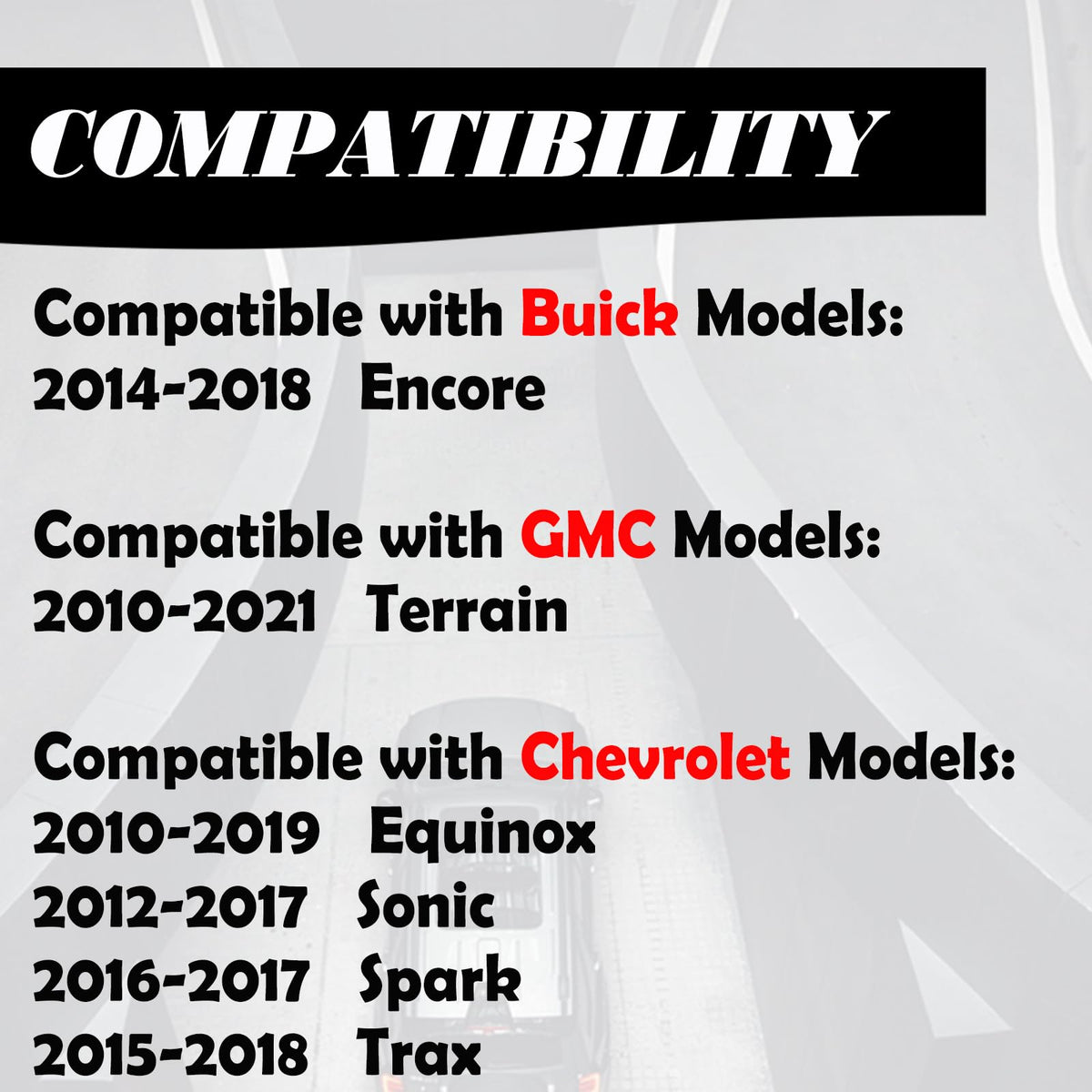 COMPATIBILITY

Compatible with Buick Models:
2014-2018 Encore

Compatible with GMC Models:
2010-2021 Terrain

Compatible with Chevrolet Models:
2010-2019 Equinox
2012-2017 Sonic
2016-2017 Spark
2015-2018 Trax